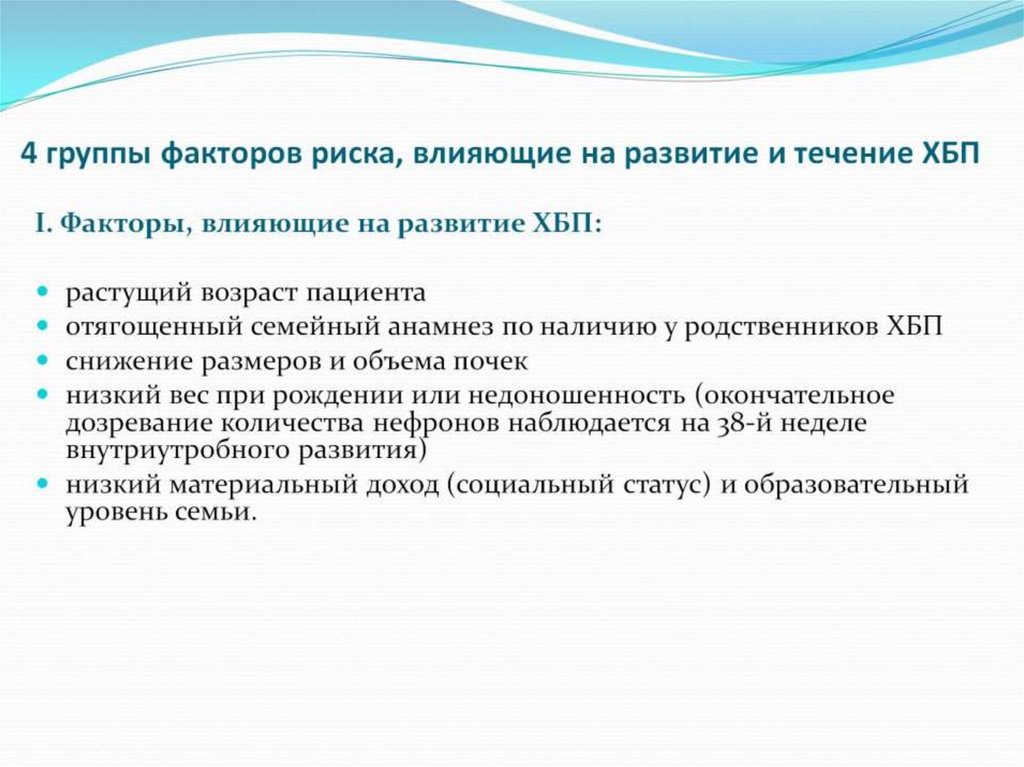 4 группы факторов риска, влияющие на развитие и течение ХБП

I. Факторы, влияющие на развитие ХБП:

- растущий возраст пациента
- отягощенный семейный анамнез по наличию у родственников ХБП
- снижение размеров и объема почек
- низкий вес при рождении или недоношенность (окончательное дозревание количества нефронов наблюдается на 38-й неделе внутриутробного развития)
- низкий материальный доход (социальный статус) и образовательный уровень семьи.